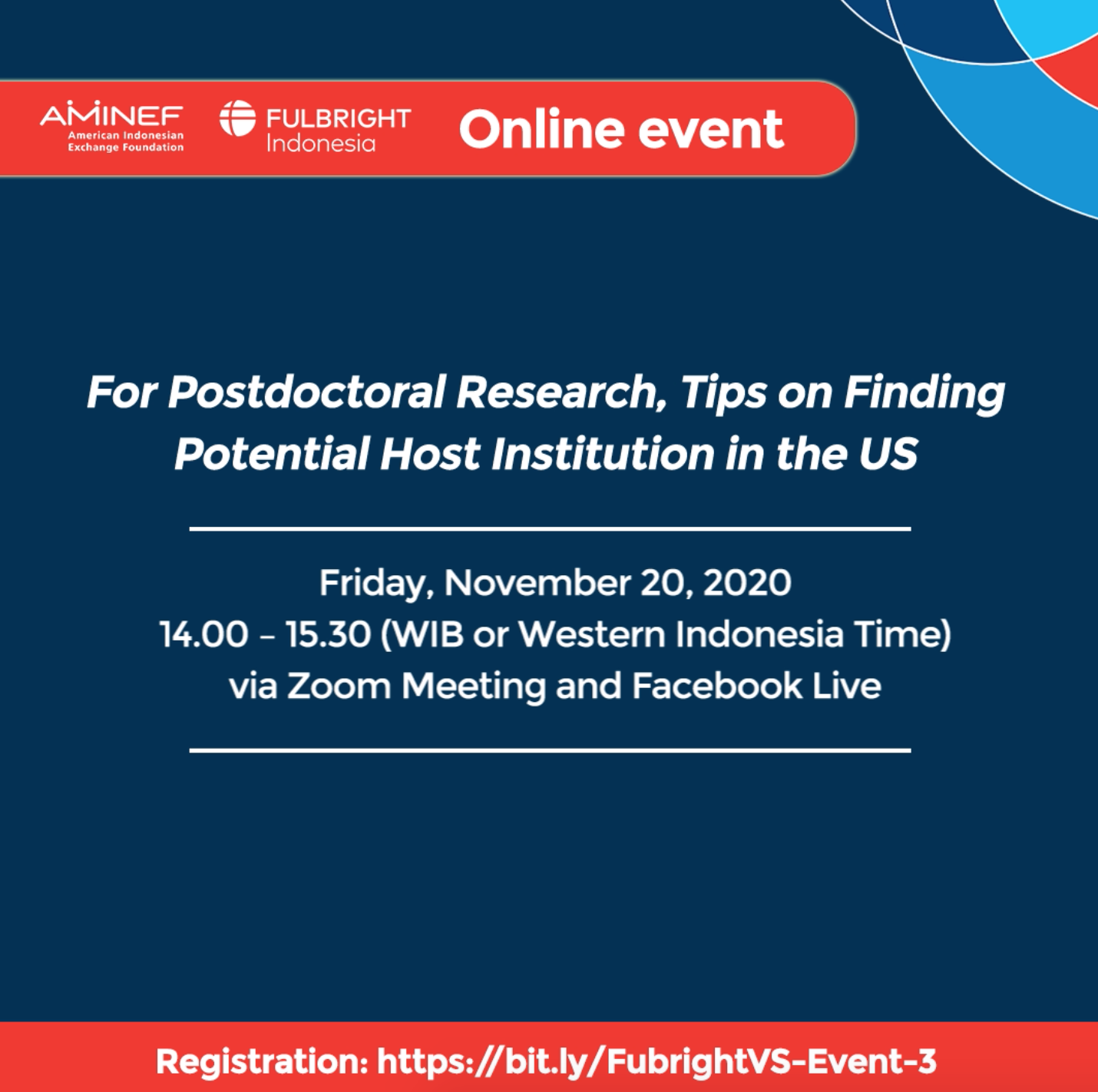 AMINEF
American Indonesian Exchange Foundation

FULBRIGHT
Indonesia

Online event

For Postdoctoral Research, Tips on Finding Potential Host Institution in the US

Friday, November 20, 2020
14.00 – 15.30 (WIB or Western Indonesia Time)
via Zoom Meeting and Facebook Live

Registration: https://bit.ly/FubrightVS-Event-3